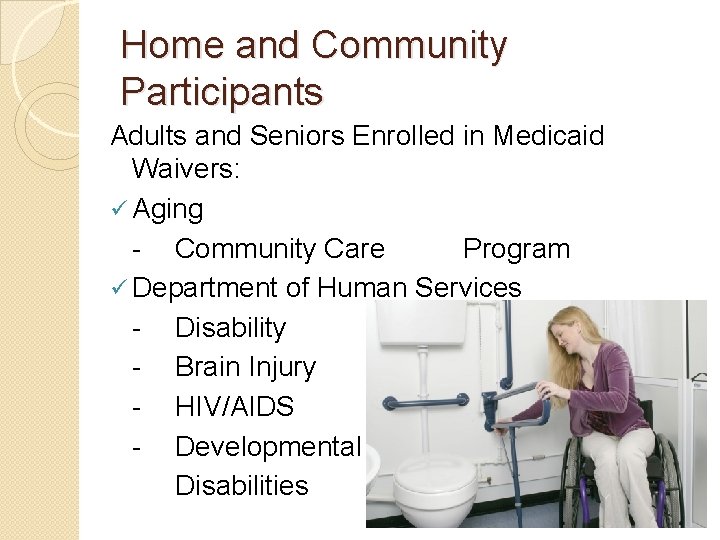 Home and Community Participants

Adults and Seniors Enrolled in Medicaid Waivers:

✓ Aging

- Community Care Program

✓ Department of Human Services

- Disability

- Brain Injury

- HIV/AIDS

- Developmental Disabilities